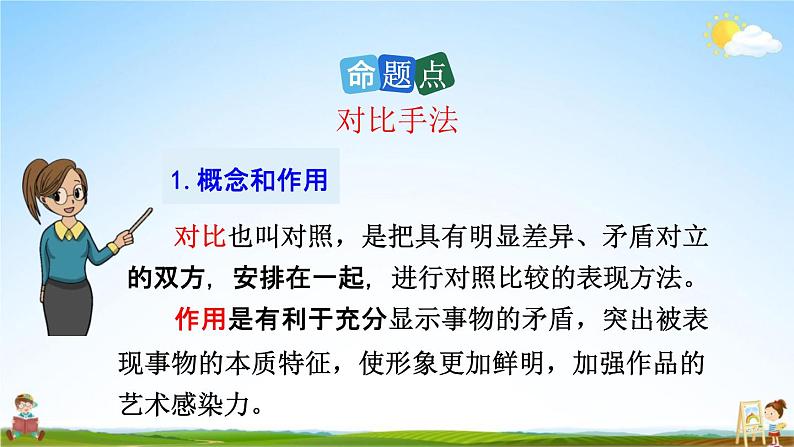 命题点

对比手法

1. 概念和作用

对比也叫对照，是把具有明显差异、矛盾对立的双方，安排在一起，进行对照比较的表现方法。

作用是有利于充分显示事物的矛盾，突出被表现事物的本质特征，使形象更加鲜明，加强作品的艺术感染力。